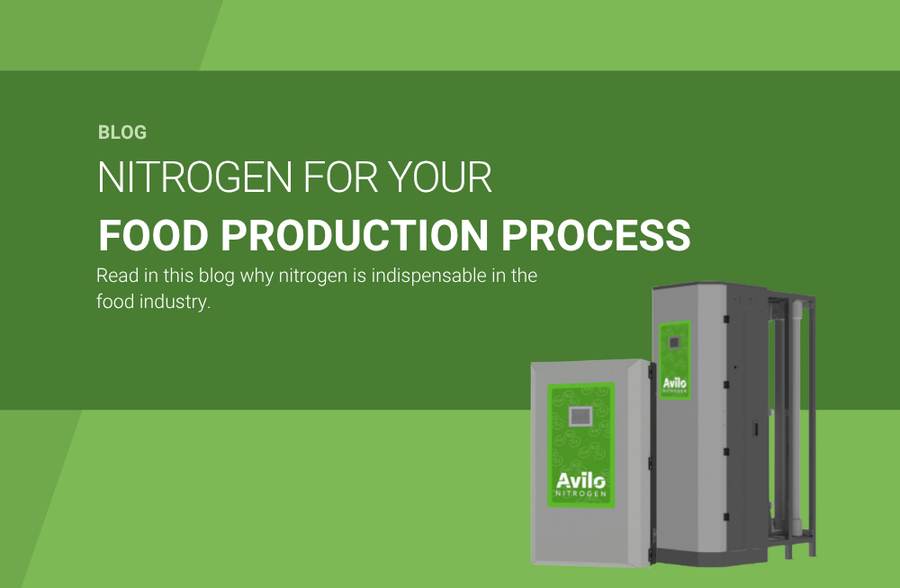 BLOG

NITROGEN FOR YOUR

FOOD PRODUCTION PROCESS

Read in this blog why nitrogen is indispensable in the food industry.

Avilo

Avilo
NITROGEN